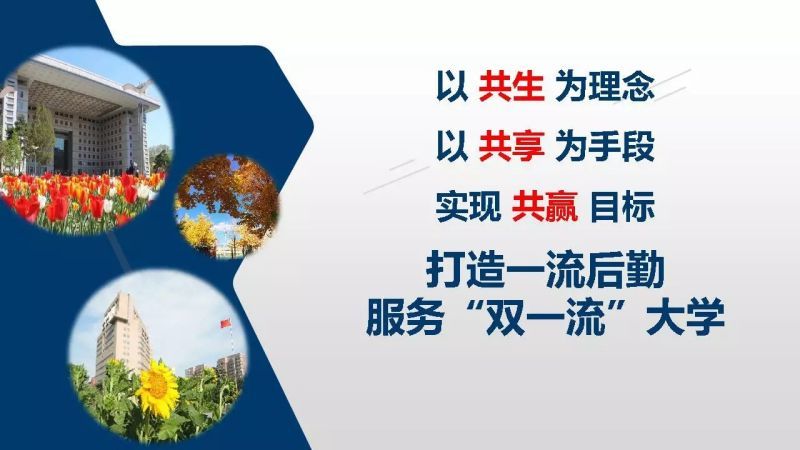 以 共生 为理念

以 共享 为手段

实现 共赢 目标

打造一流后勤
服务“双一流”大学